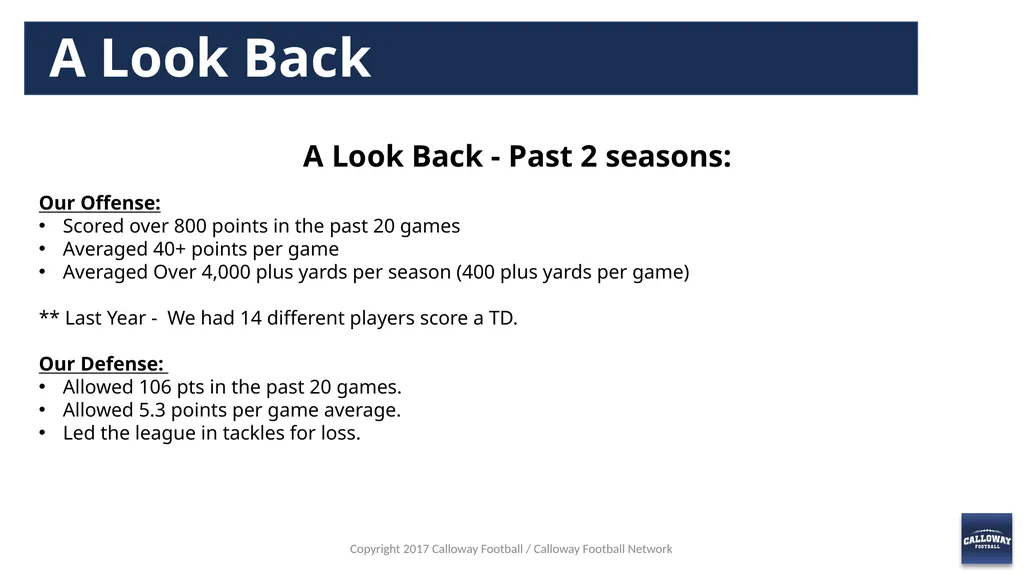 A Look Back

A Look Back - Past 2 seasons:

Our Offense:
• Scored over 800 points in the past 20 games
• Averaged 40+ points per game
• Averaged Over 4,000 plus yards per season (400 plus yards per game)

** Last Year - We had 14 different players score a TD.

Our Defense:
• Allowed 106 pts in the past 20 games.
• Allowed 5.3 points per game average.
• Led the league in tackles for loss.

Copyright 2017 Calloway Football / Calloway Football Network

CALLOWAY
FOOTBALL